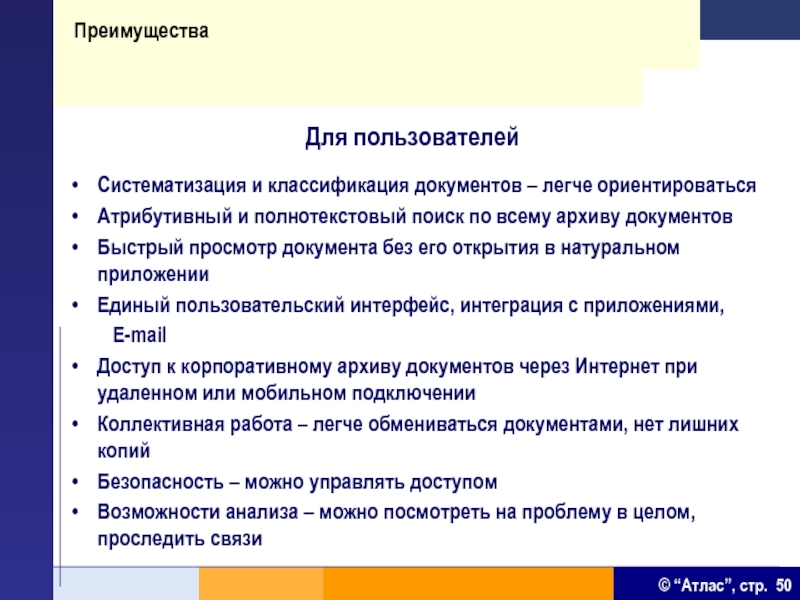 Преимущества

Для пользователей

• Систематизация и классификация документов – легче ориентироваться
• Атрибутивный и полнотекстовый поиск по всему архиву документов
• Быстрый просмотр документа без его открытия в натуральном приложении
• Единый пользовательский интерфейс, интеграция с приложениями, E-mail
• Доступ к корпоративному архиву документов через Интернет при удаленном или мобильном подключении
• Коллективная работа – легче обмениваться документами, нет лишних копий
• Безопасность – можно управлять доступом
• Возможности анализа – можно посмотреть на проблему в целом, проследить связи

© “Атлас”, стр. 50